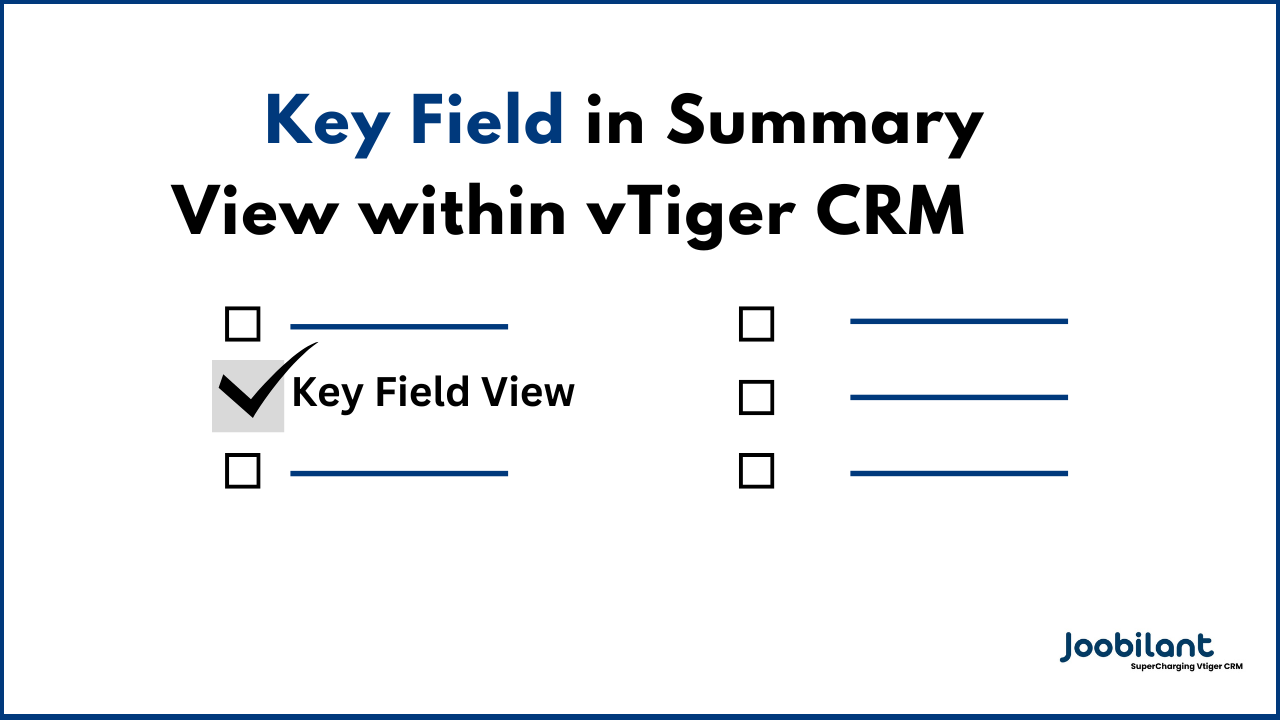 Key Field in Summary View within vTiger CRM

Key Field View

Joobilant
SuperCharging Vtiger CRM